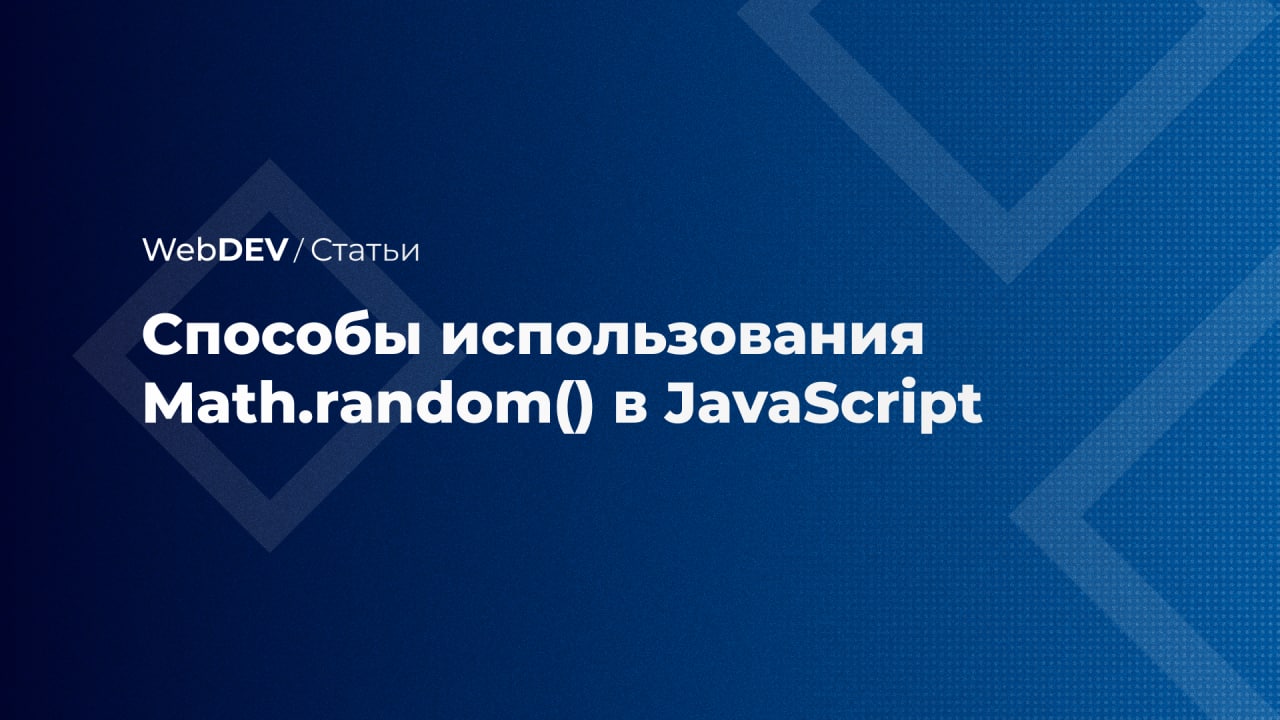 WebDEV / Статьи

Способы использования Math.random() в JavaScript